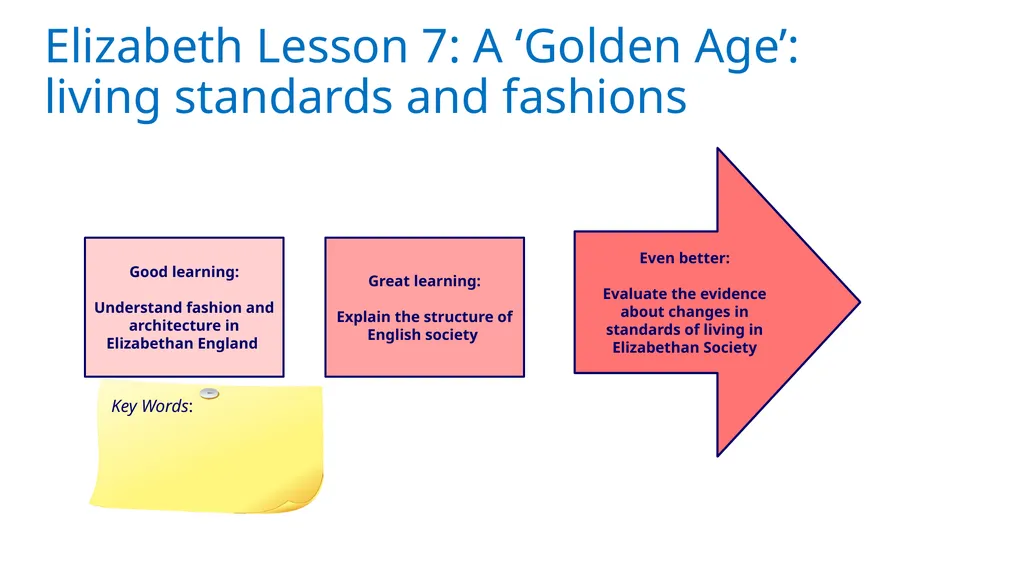 Elizabeth Lesson 7: A ‘Golden Age’: living standards and fashions

Good learning:

Understand fashion and architecture in Elizabethan England

Great learning:

Explain the structure of English society

Even better:

Evaluate the evidence about changes in standards of living in Elizabethan Society

Key Words: